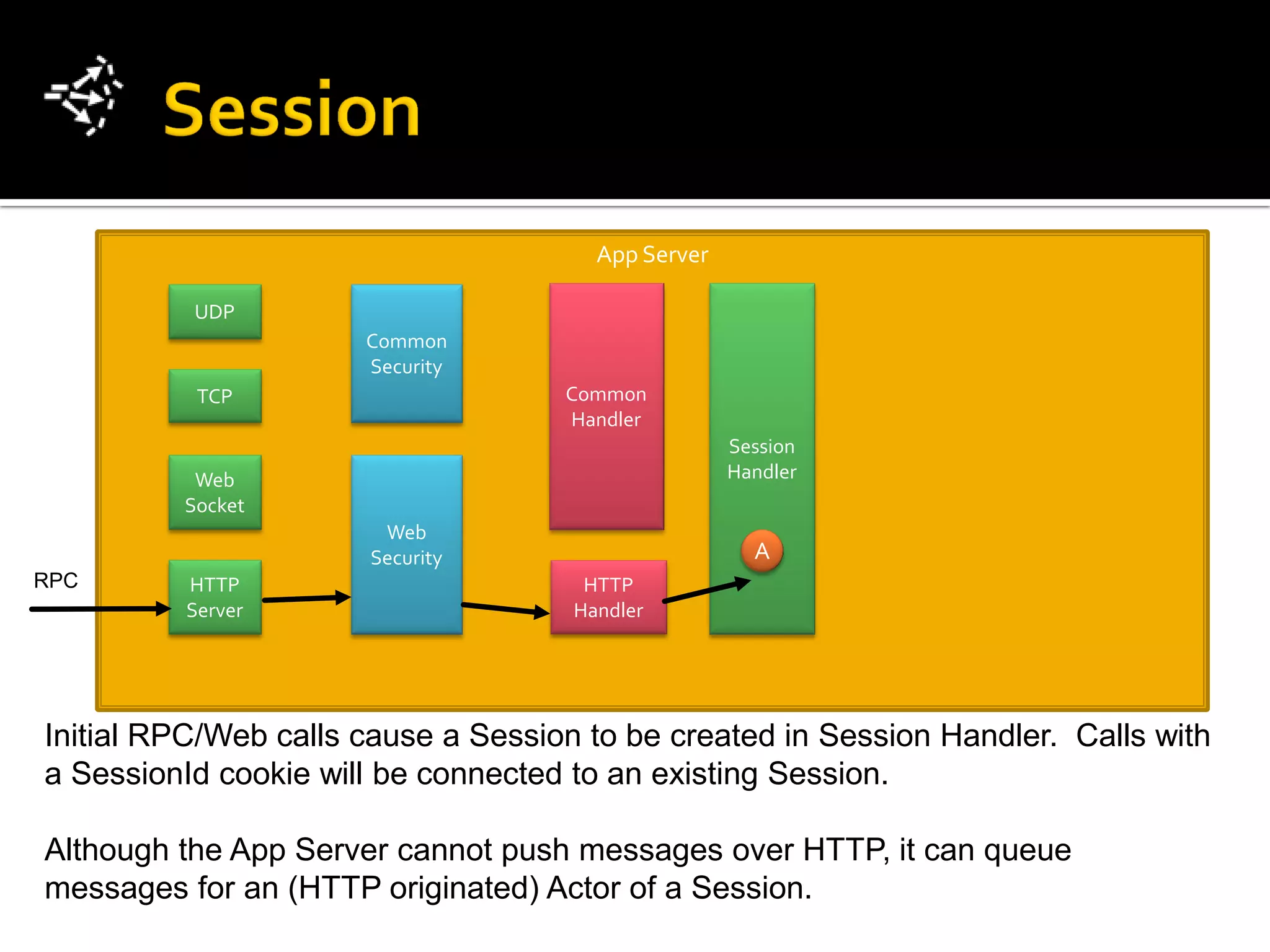 Session

App Server

UDP

TCP

Web Socket

RPC

HTTP Server

Common Security

Web Security

Common Handler

HTTP Handler

Session Handler

A

Initial RPC/Web calls cause a Session to be created in Session Handler. Calls with a SessionId cookie will be connected to an existing Session.

Although the App Server cannot push messages over HTTP, it can queue messages for an (HTTP originated) Actor of a Session.